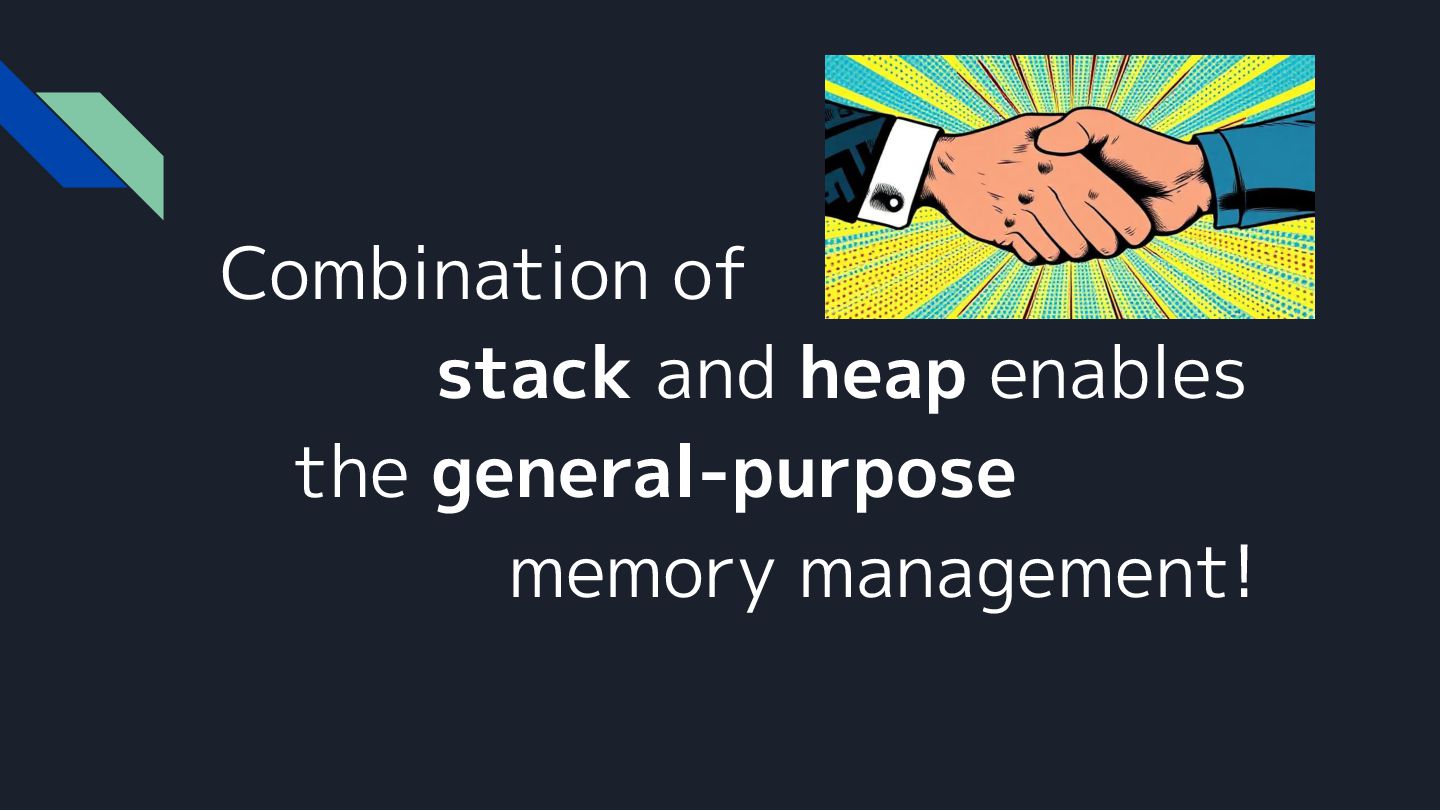 Combination of stack and heap enables the general-purpose memory management!